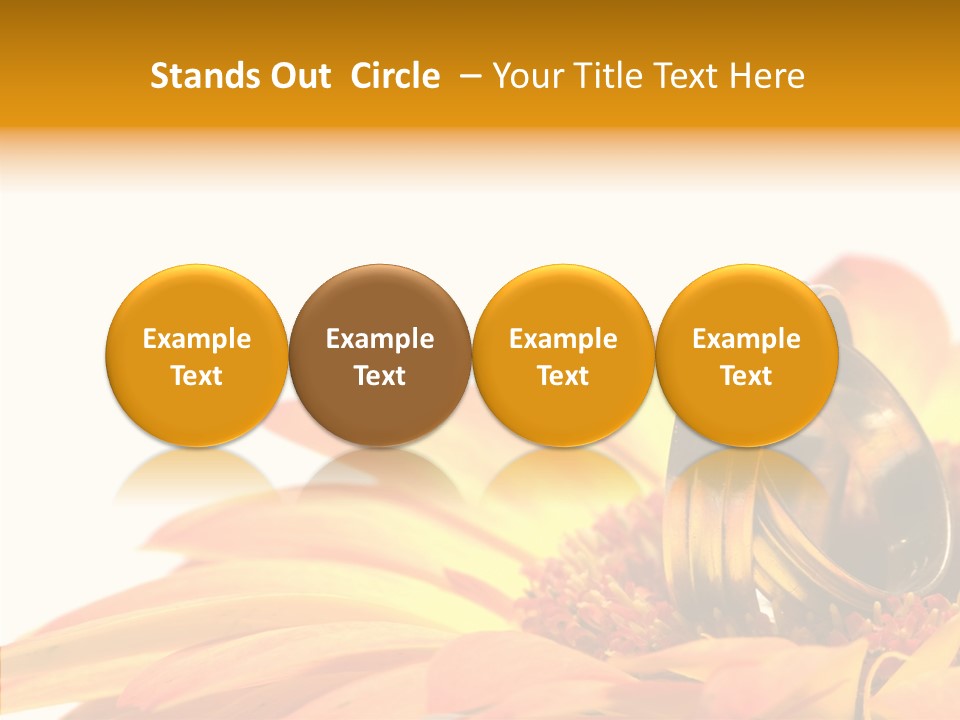 Stands Out Circle – Your Title Text Here

Example Text

Example Text

Example Text

Example Text